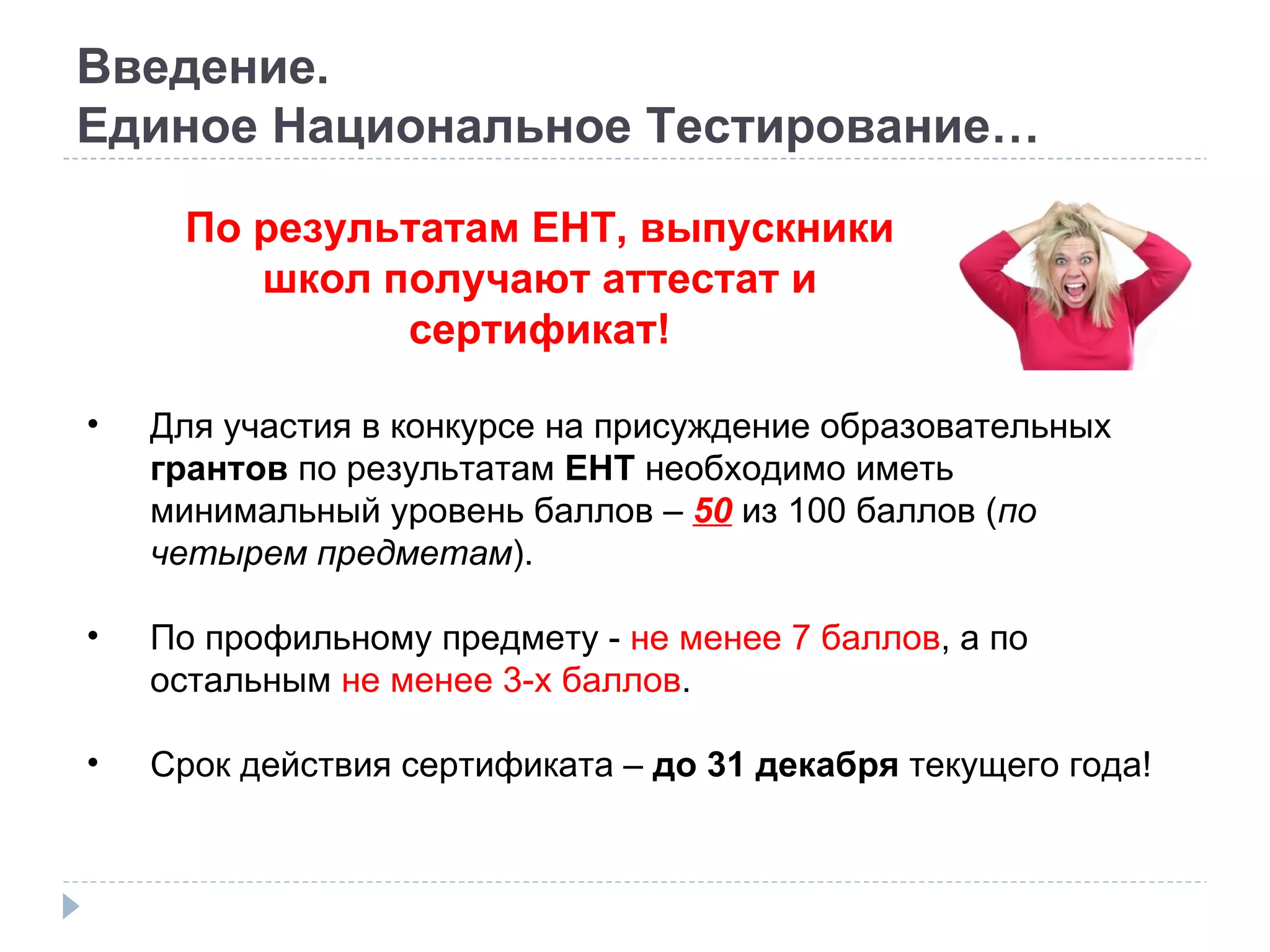 Введение.
Единое Национальное Тестирование…

По результатам ЕНТ, выпускники школ получают аттестат и сертификат!

• Для участия в конкурсе на присуждение образовательных грантов по результатам ЕНТ необходимо иметь минимальный уровень баллов – 50 из 100 баллов (по четырем предметам).

• По профильному предмету - не менее 7 баллов, а по остальным не менее 3-х баллов.

• Срок действия сертификата – до 31 декабря текущего года!